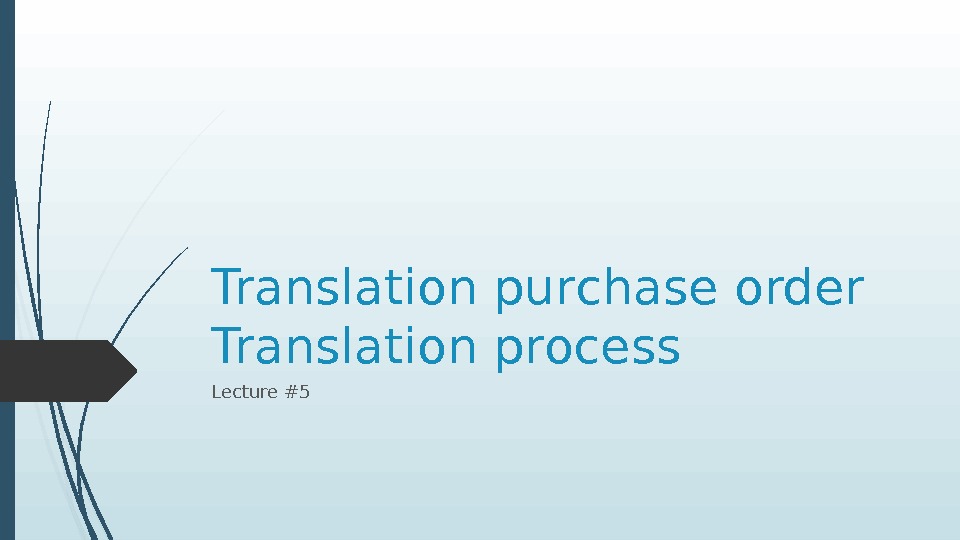 Translation purchase order
Translation process

Lecture #5